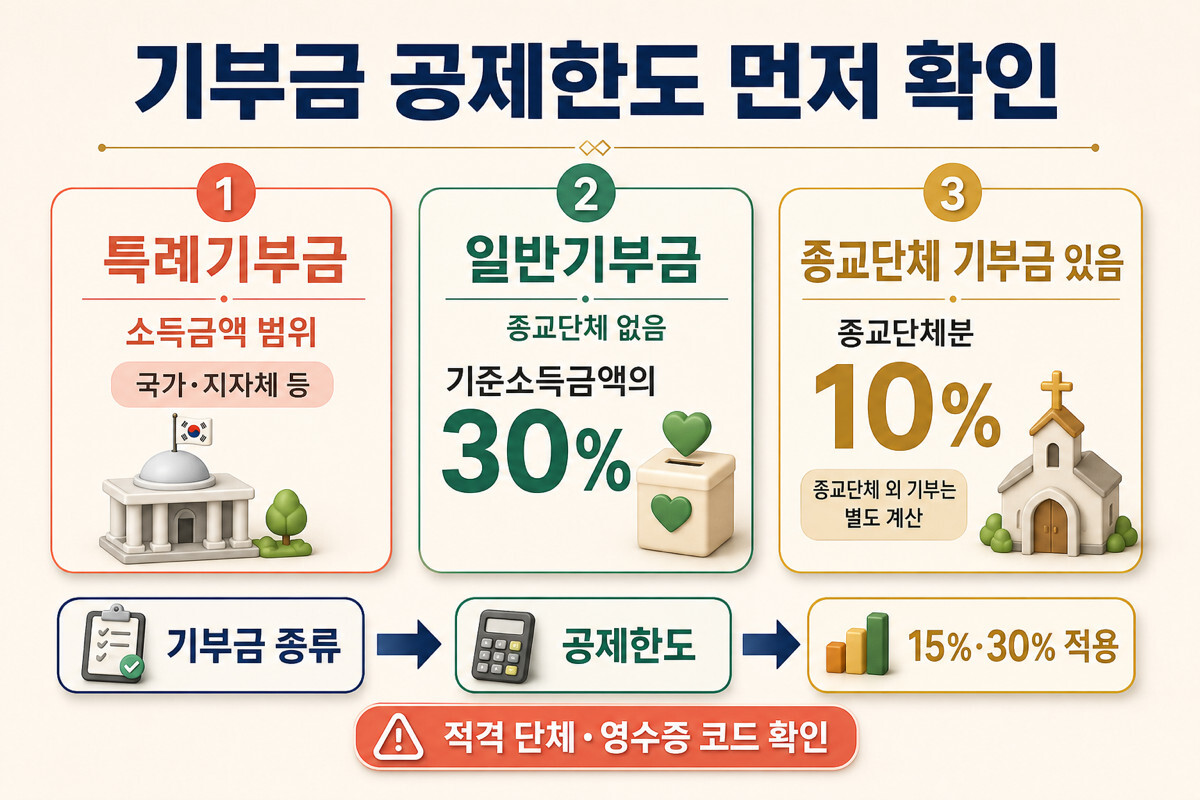 기부금 공제한도 먼저 확인

1
특례기부금
소득금액 범위
국가·지자체 등

2
일반기부금
종교단체 없음
기준소득금액의
30%

3
종교단체 기부금 있음
종교단체분
10%
종교단체 외 기부는 별도 계산

기부금 종류

공제한도

15%·30% 적용

적격 단체·영수증 코드 확인